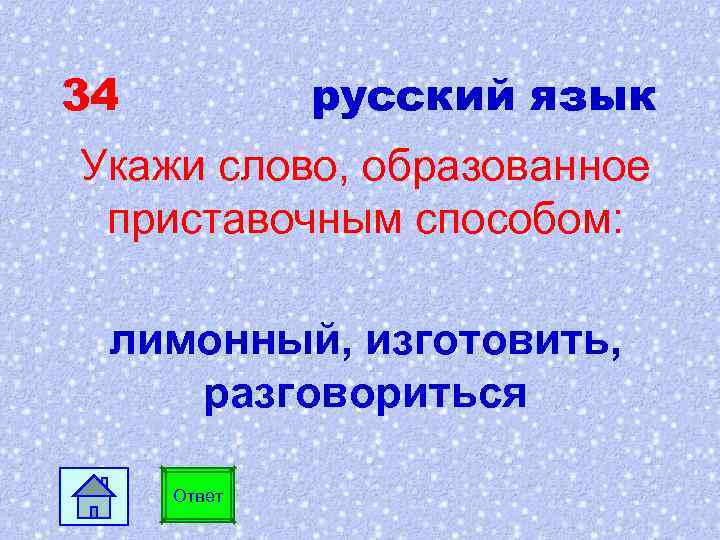 34 русский язык

Укажи слово, образованное приставочным способом:

лимонный, изготовить, разговориться

Ответ